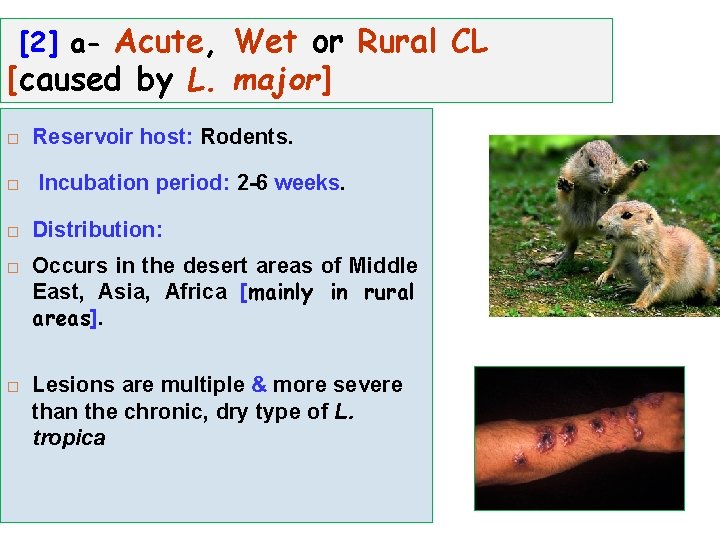 [2] a- Acute, Wet or Rural CL [caused by L. major]

□ Reservoir host: Rodents.

□ Incubation period: 2-6 weeks.

□ Distribution:

□ Occurs in the desert areas of Middle East, Asia, Africa [mainly in rural areas].

□ Lesions are multiple & more severe than the chronic, dry type of L. tropica